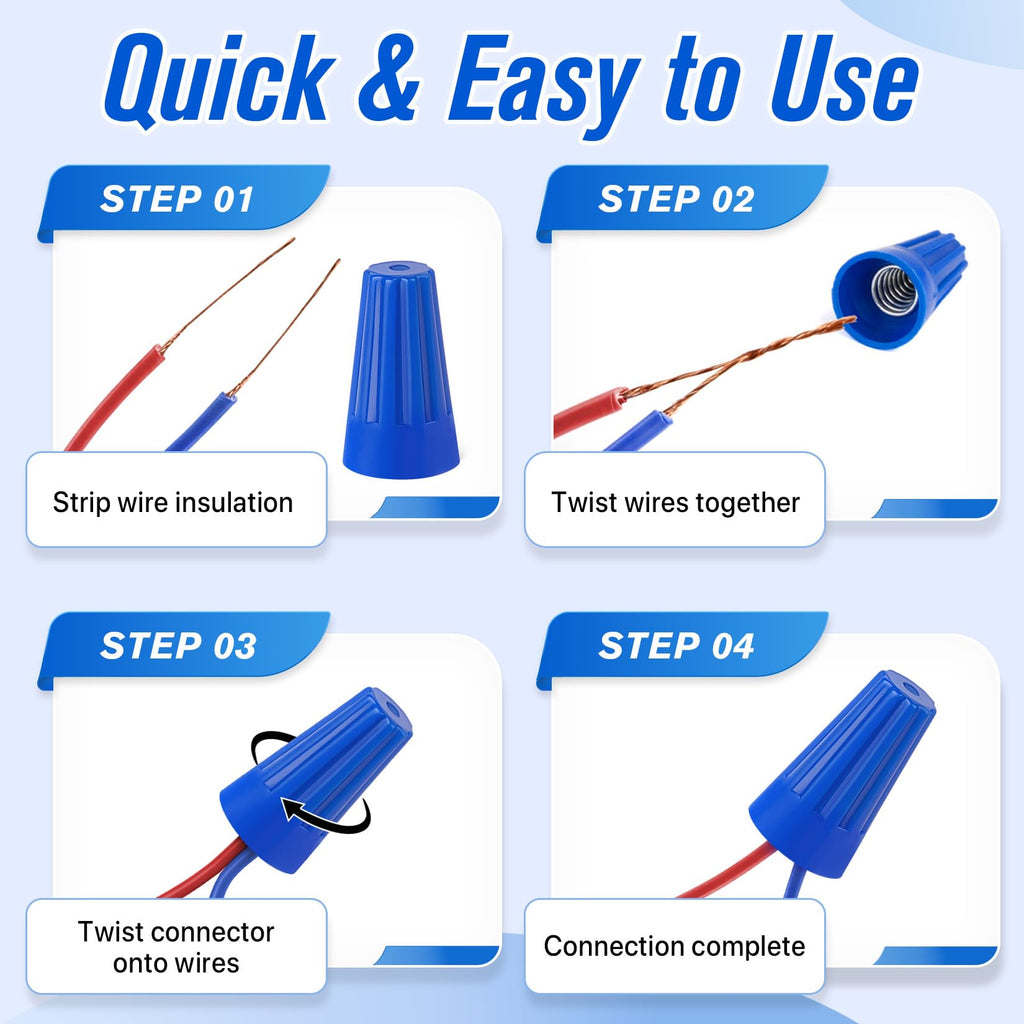 Quick & Easy to Use

STEP 01

Strip wire insulation

STEP 02

Twist wires together

STEP 03

Twist connector onto wires

STEP 04

Connection complete